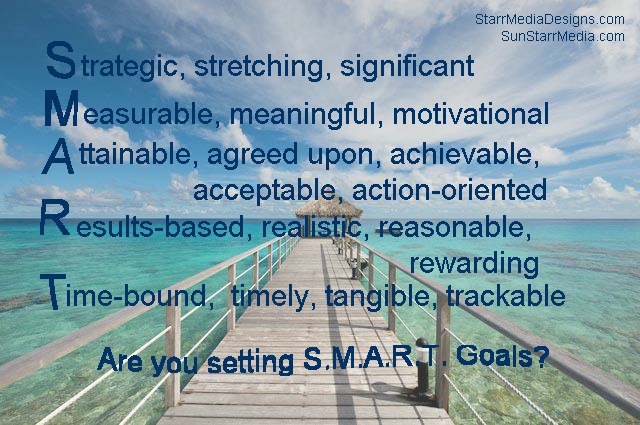 StarrMediaDesigns.com
SunStarrMedia.com

Strategic, stretching, significant
Measurable, meaningful, motivational
Attainable, agreed upon, achievable, acceptable, action-oriented
Results-based, realistic, reasonable, rewarding
Time-bound, timely, tangible, trackable

Are you setting S.M.A.R.T. Goals?